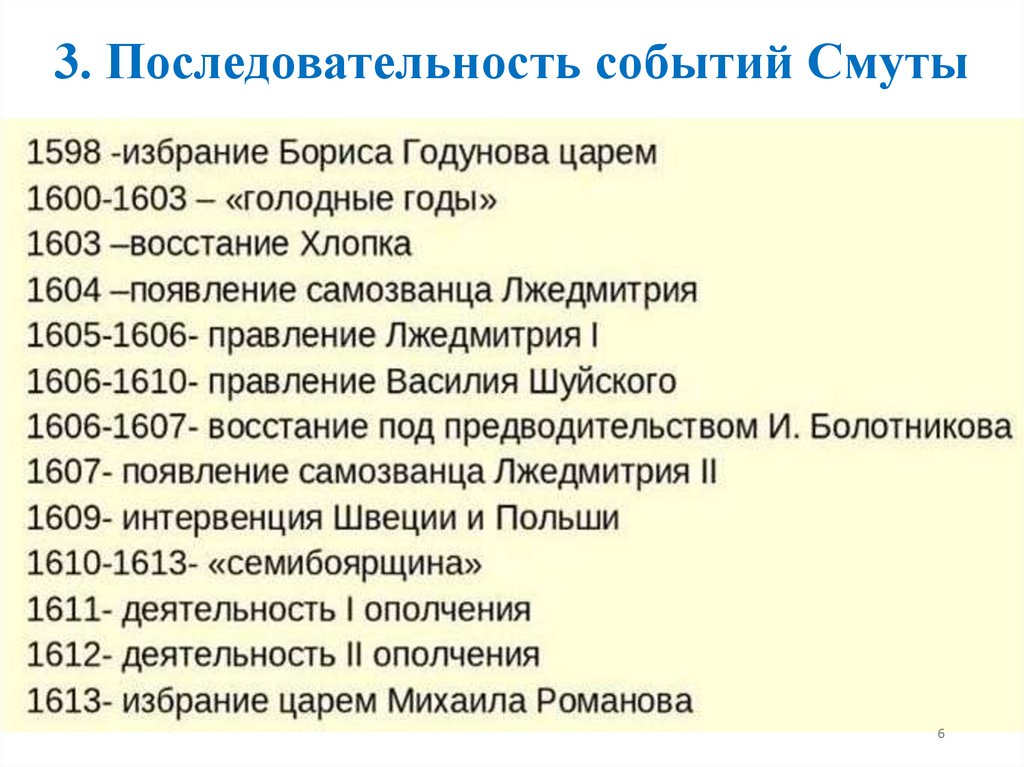 3. Последовательность событий Смуты

1598 -избрание Бориса Годунова царем
1600-1603 – «голодные годы»
1603 –восстание Хлопка
1604 –появление самозванца Лжедмитрия
1605-1606- правление Лжедмитрия I
1606-1610- правление Василия Шуйского
1606-1607- восстание под предводительством И. Болотникова
1607- появление самозванца Лжедмитрия II
1609- интервенция Швеции и Польши
1610-1613- «семибоярщина»
1611- деятельность I ополчения
1612- деятельность II ополчения
1613- избрание царем Михаила Романова

6